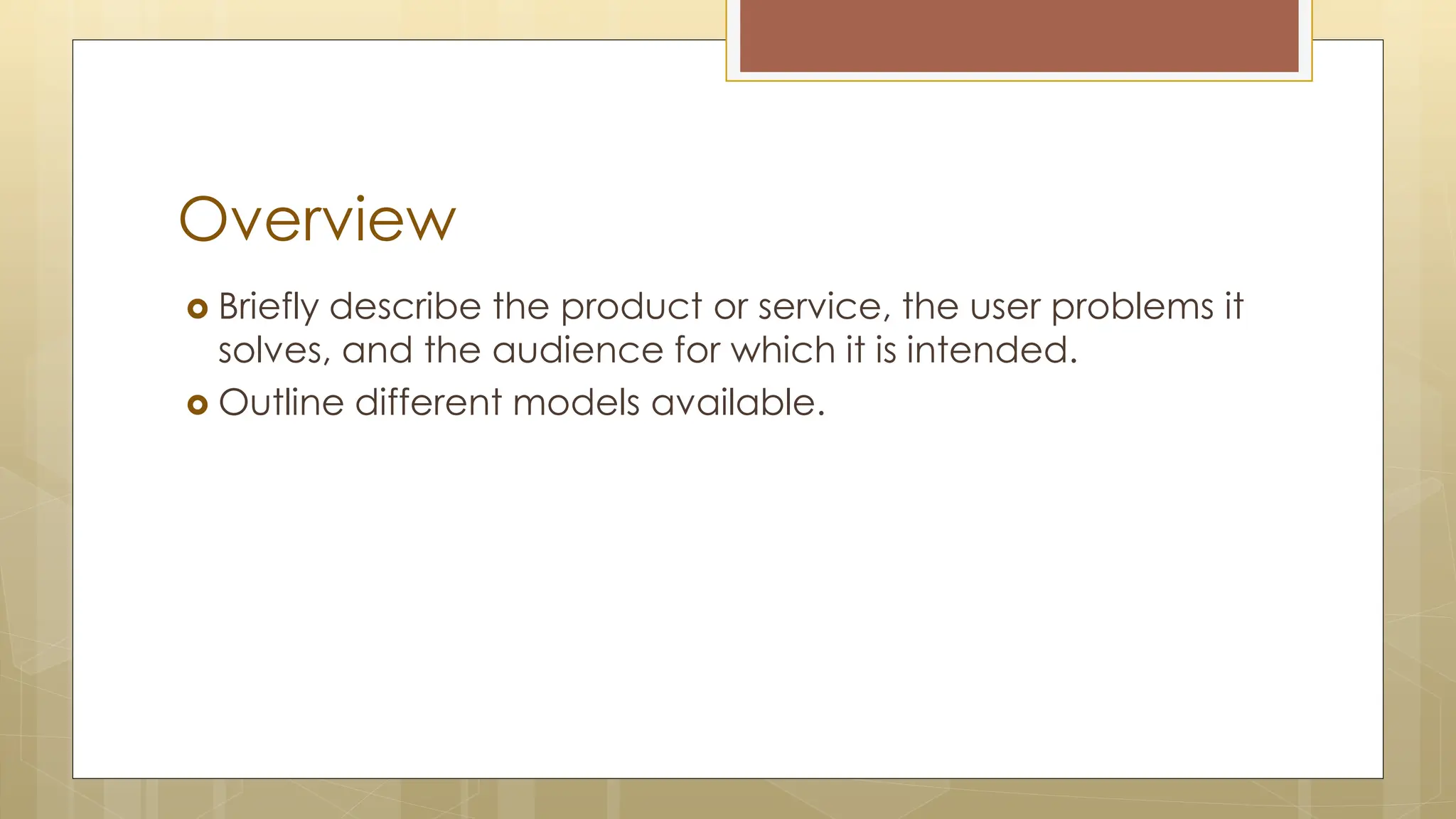 Overview

Briefly describe the product or service, the user problems it solves, and the audience for which it is intended.

Outline different models available.